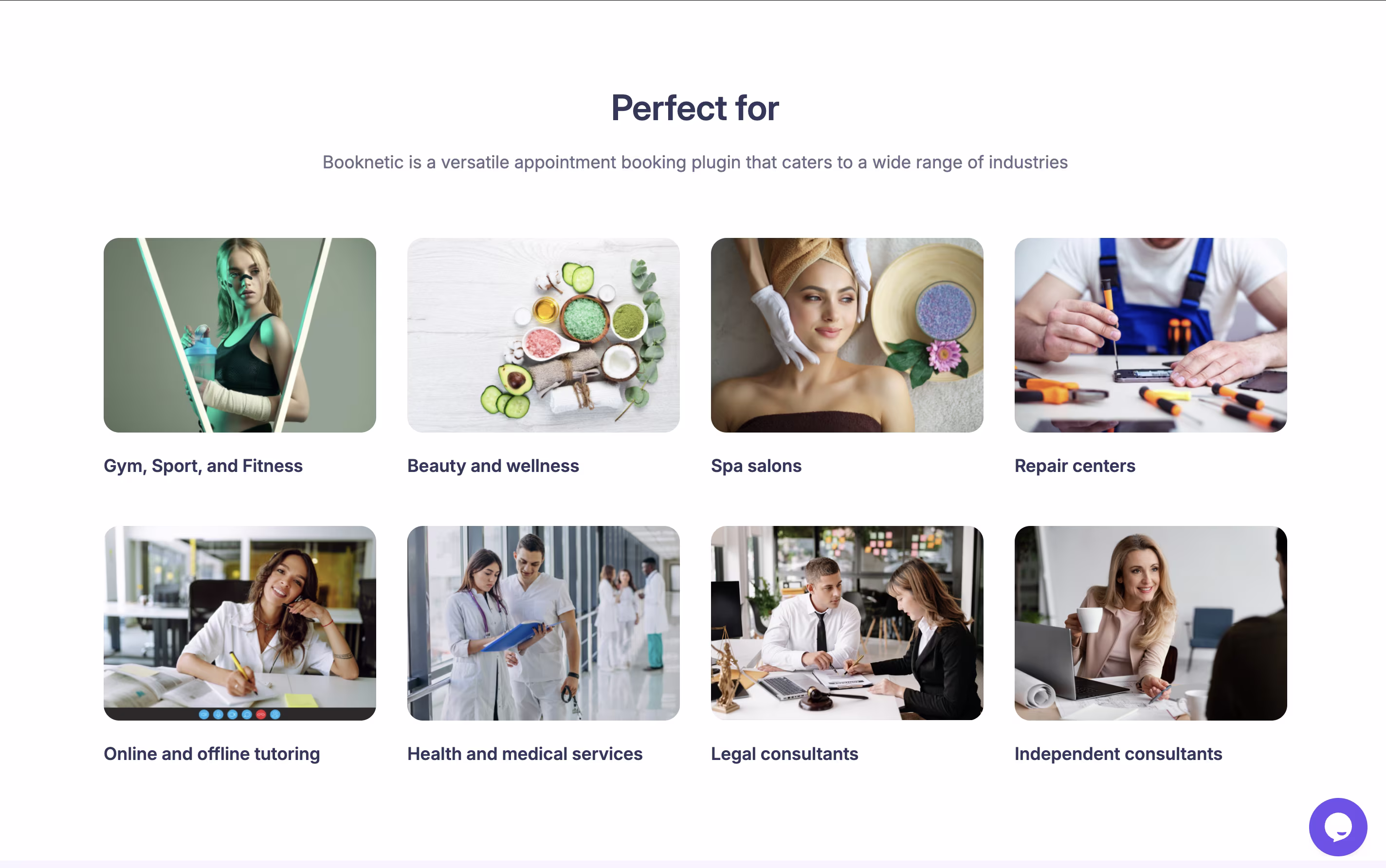 Perfect for

Booknetic is a versatile appointment booking plugin that caters to a wide range of industries

Gym, Sport, and Fitness

Beauty and wellness

Spa salons

Repair centers

Online and offline tutoring

Health and medical services

Legal consultants

Independent consultants